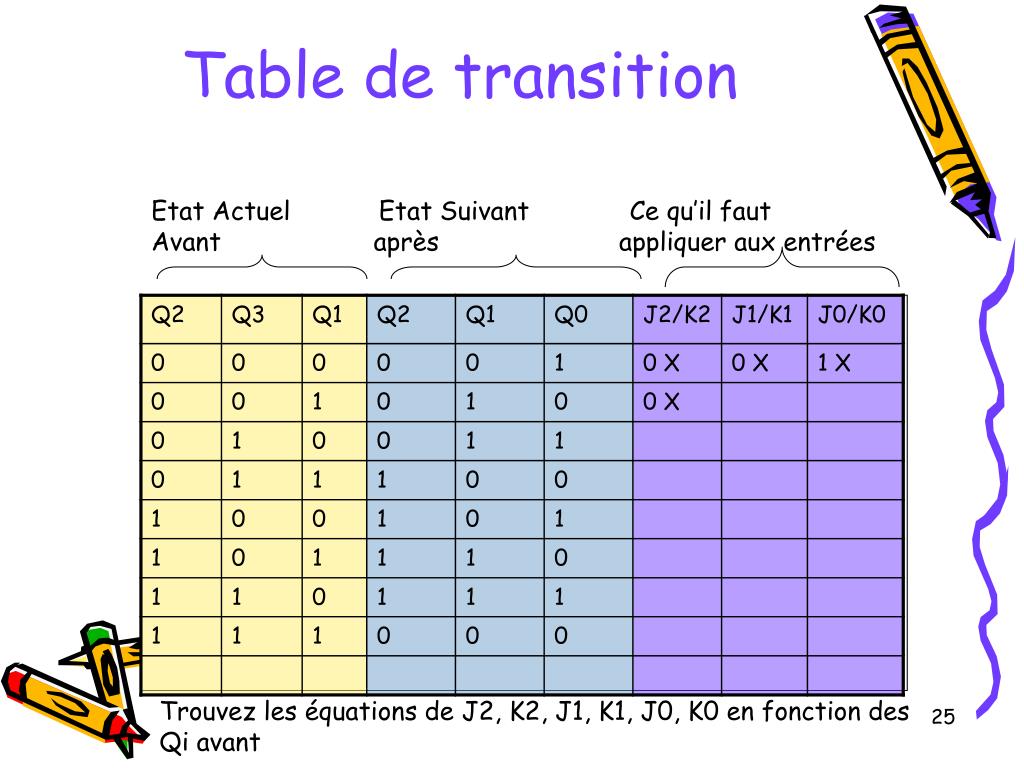 Table de transition

Etat Actuel
Avant

Etat Suivant
après

Ce qu'il faut
appliquer aux entrées

| Q2 | Q3 | Q1 | Q2 | Q1 | Q0 | J2/K2 | J1/K1 | J0/K0 |
|---|---|---|---|---|---|---|---|---|
| 0 | 0 | 0 | 0 | 0 | 1 | 0 X | 0 X | 1 X |
| 0 | 0 | 1 | 0 | 1 | 0 | 0 X | | |
| 0 | 1 | 0 | 0 | 1 | 1 | | | |
| 0 | 1 | 1 | 1 | 0 | 0 | | | |
| 1 | 0 | 0 | 1 | 0 | 1 | | | |
| 1 | 0 | 1 | 1 | 1 | 0 | | | |
| 1 | 1 | 0 | 1 | 1 | 1 | | | |
| 1 | 1 | 1 | 0 | 0 | 0 | | | |
| | | | | | | | | |

Trouvez les équations de J2, K2, J1, K1, J0, K0 en fonction des Qi avant

25